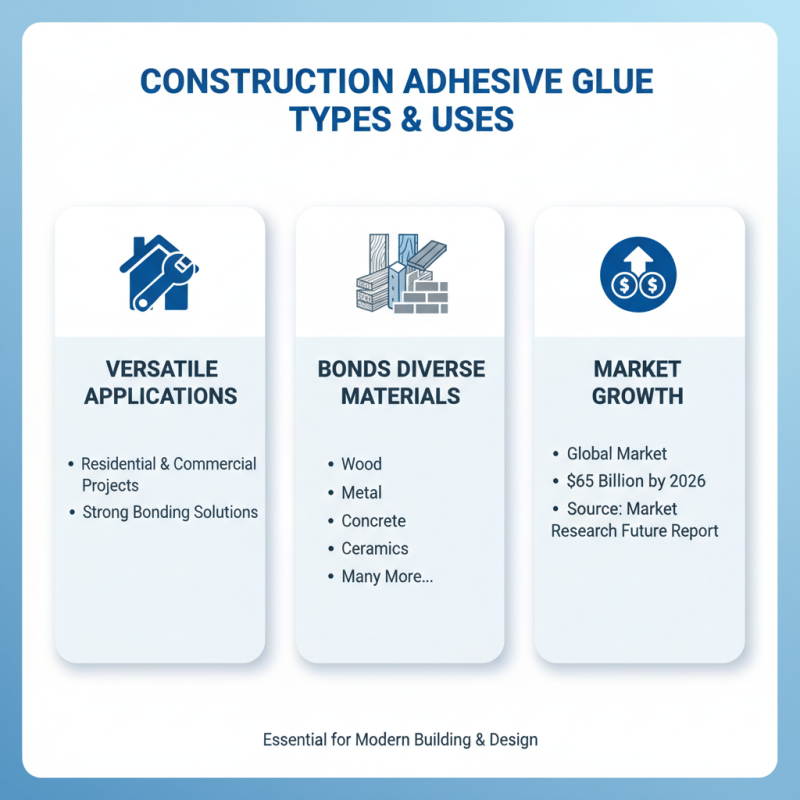 CONSTRUCTION ADHESIVE GLUE TYPES & USES

VERSATILE APPLICATIONS

• Residential & Commercial Projects
• Strong Bonding Solutions

BONDS DIVERSE MATERIALS

• Wood
• Metal
• Concrete
• Ceramics
• Many More...

MARKET GROWTH

• Global Market
• $65 Billion by 2026
• Source: Market Research Future Report

Essential for Modern Building & Design